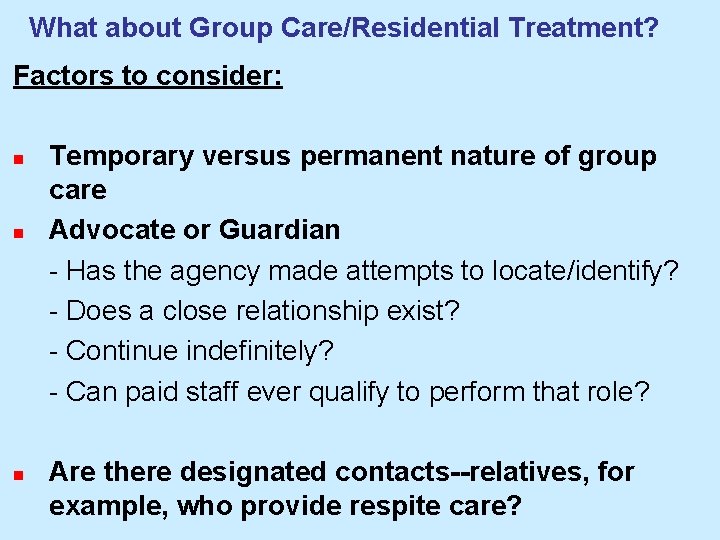 What about Group Care/Residential Treatment?

Factors to consider:

- Temporary versus permanent nature of group care
- Advocate or Guardian
  - Has the agency made attempts to locate/identify?
  - Does a close relationship exist?
  - Continue indefinitely?
  - Can paid staff ever qualify to perform that role?

- Are there designated contacts--relatives, for example, who provide respite care?